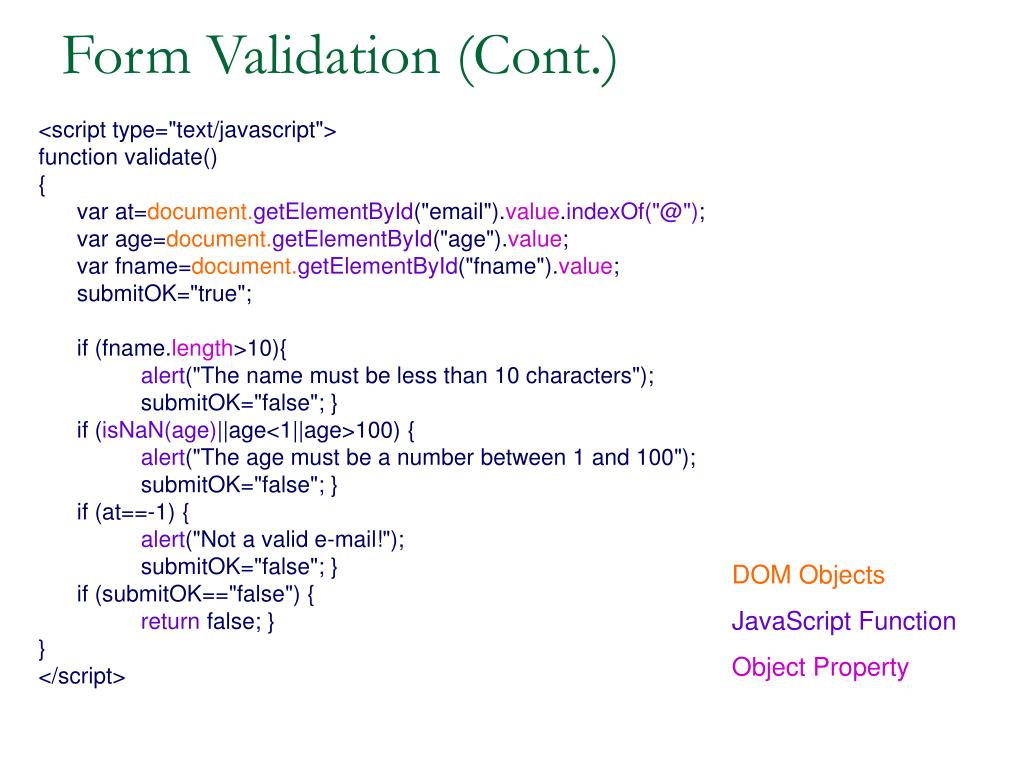 Form Validation (Cont.)

<script type="text/javascript">
function validate()
{
var at=document.getElementById("email").value.indexOf("@");
var age=document.getElementById("age").value;
var fname=document.getElementById("fname").value;
submitOK="true";

if (fname.length>10){
alert("The name must be less than 10 characters");
submitOK="false"; }
if (isNaN(age)||age<1||age>100) {
alert("The age must be a number between 1 and 100");
submitOK="false"; }
if (at==-1) {
alert("Not a valid e-mail!");
submitOK="false"; }
if (submitOK=="false") {
return false; }
}
</script>

DOM Objects

JavaScript Function

Object Property